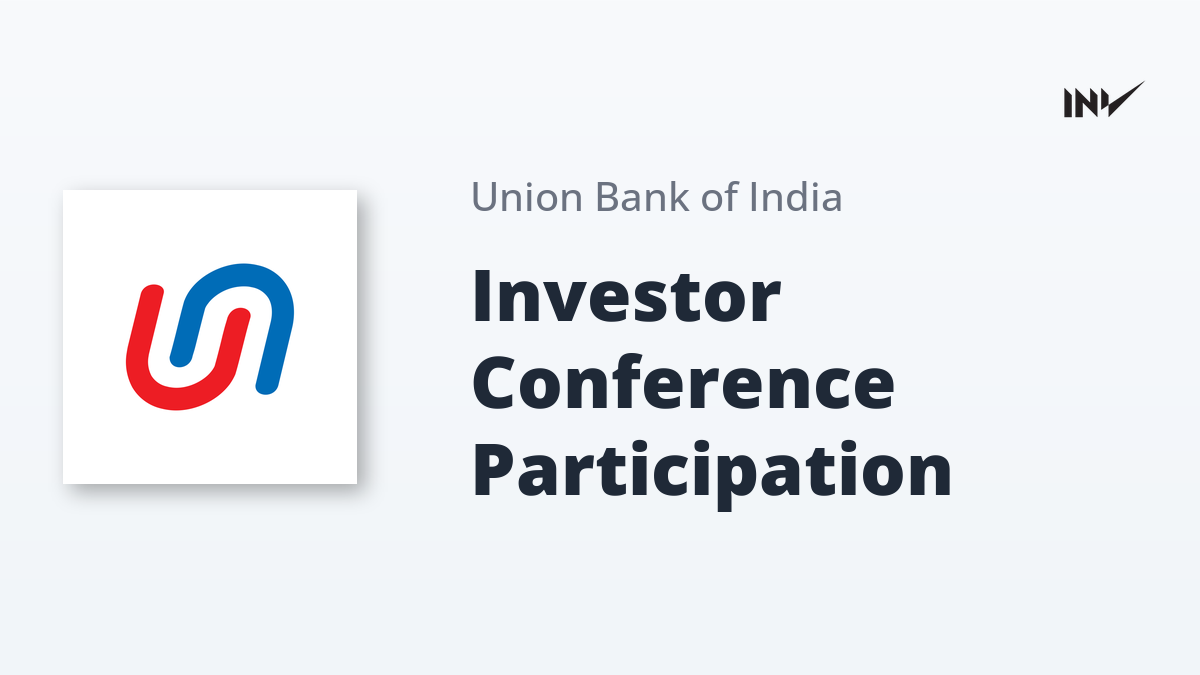 INV

Union Bank of India

Investor Conference Participation